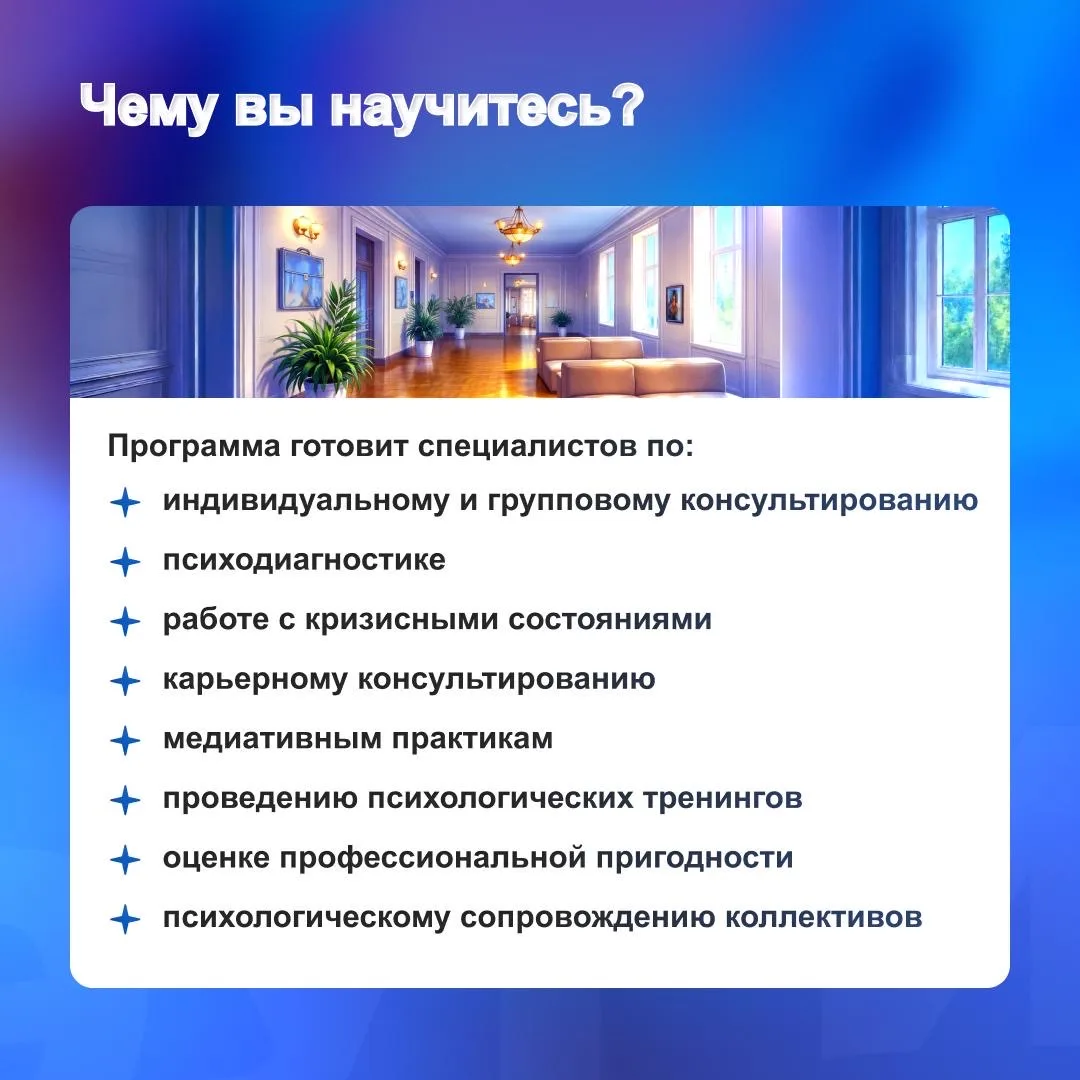 Чему вы научитесь?

Программа готовит специалистов по:

индивидуальному и групповому консультированию

психодиагностике

работе с кризисными состояниями

карьерному консультированию

медиативным практикам

проведению психологических тренингов

оценке профессиональной пригодности

психологическому сопровождению коллективов